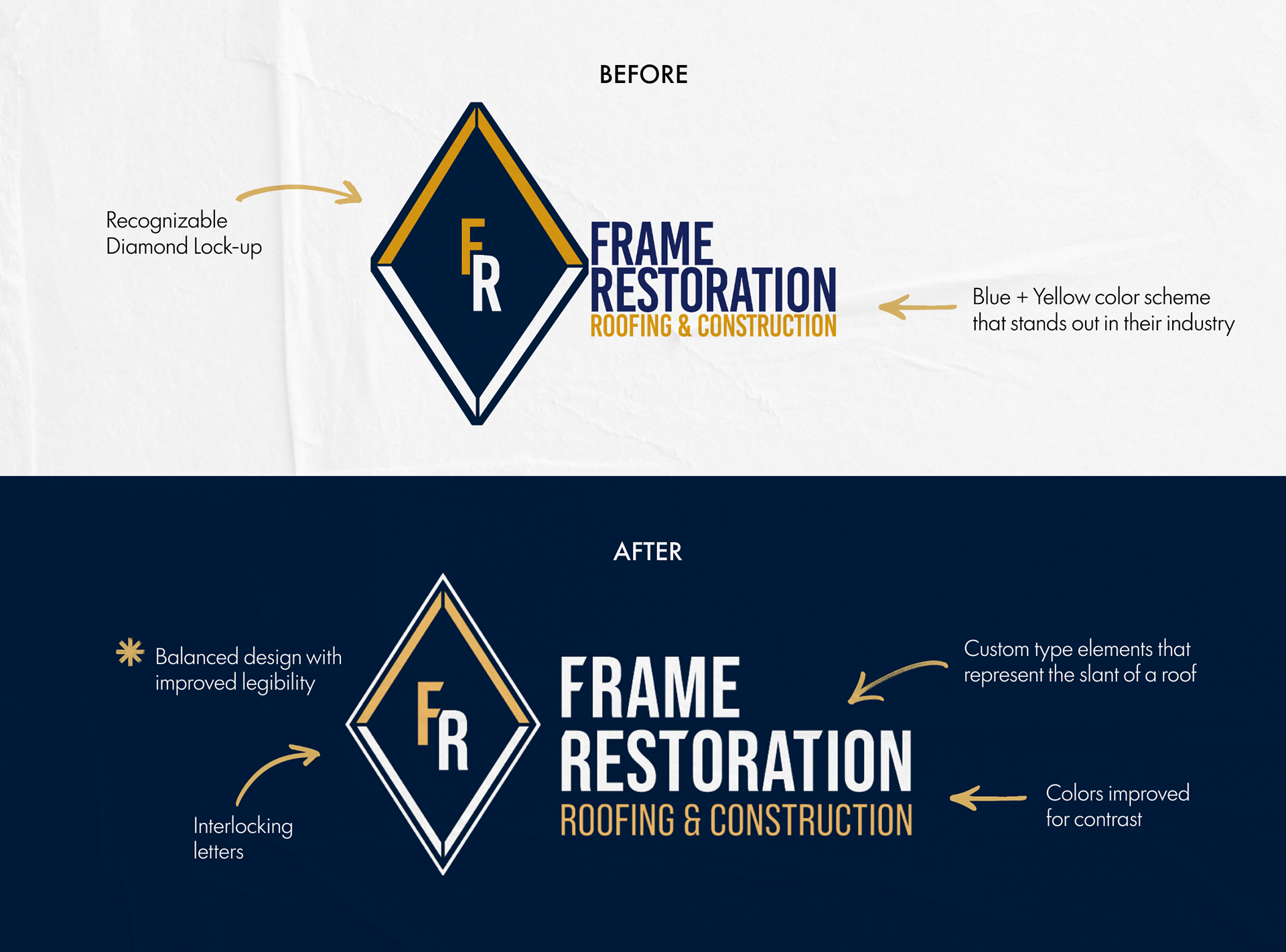 BEFORE

Recognizable Diamond Lock-up

FR

FRAME RESTORATION
ROOFING & CONSTRUCTION

Blue + Yellow color scheme that stands out in their industry

AFTER

Balanced design with improved legibility

Interlocking letters

FR

FRAME RESTORATION
ROOFING & CONSTRUCTION

Custom type elements that represent the slant of a roof

Colors improved for contrast